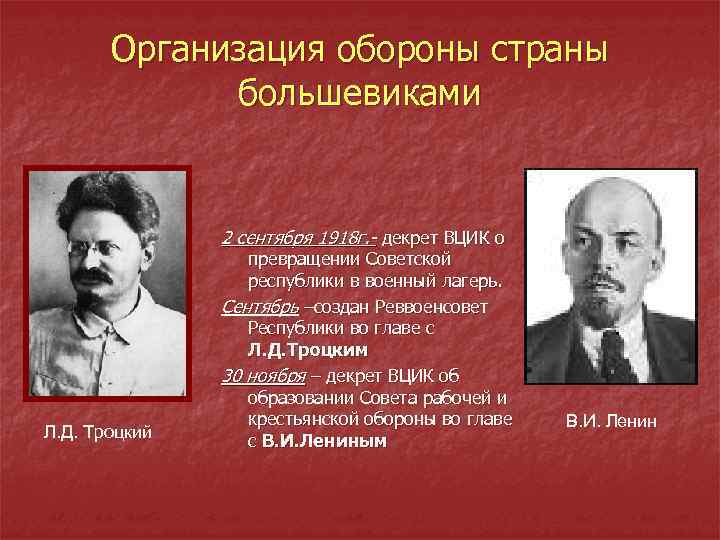 Организация обороны страны большевиками

2 сентября 1918г.- декрет ВЦИК о превращении Советской республики в военный лагерь.

Сентябрь –создан Реввоенсовет Республики во главе с Л.Д.Троцким

30 ноября – декрет ВЦИК об образовании Совета рабочей и крестьянской обороны во главе с В.И.Лениным

Л.Д. Троцкий

В.И. Ленин